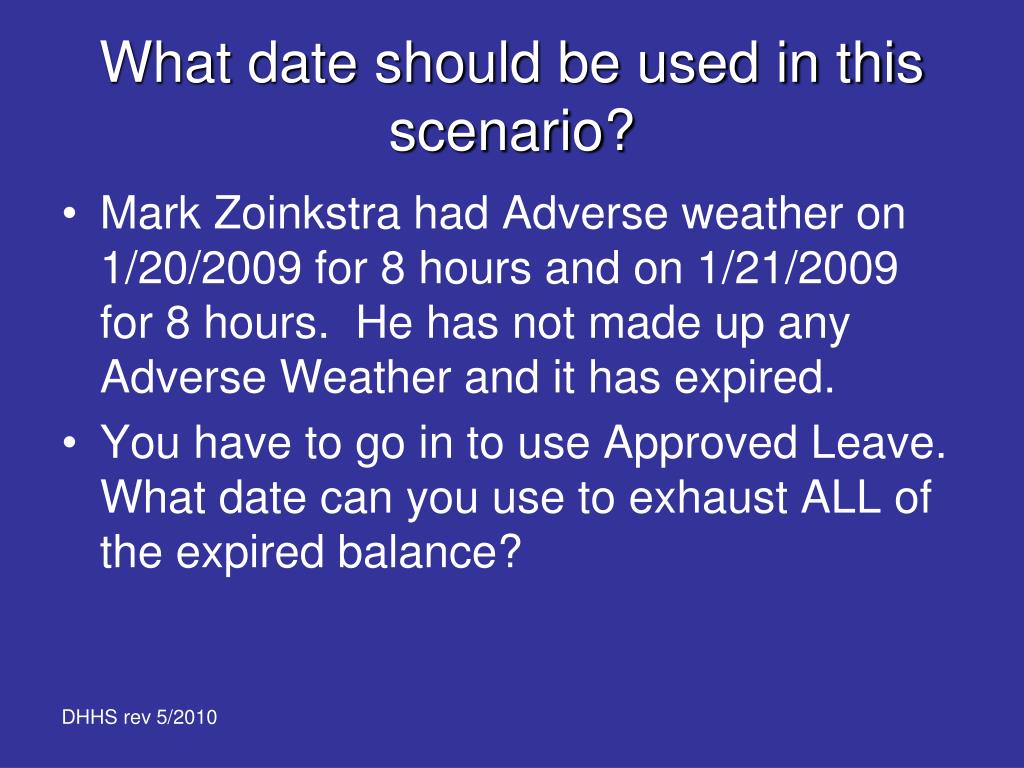 What date should be used in this scenario?

• Mark Zoinkstra had Adverse weather on 1/20/2009 for 8 hours and on 1/21/2009 for 8 hours.  He has not made up any Adverse Weather and it has expired.
• You have to go in to use Approved Leave. What date can you use to exhaust ALL of the expired balance?

DHHS rev 5/2010